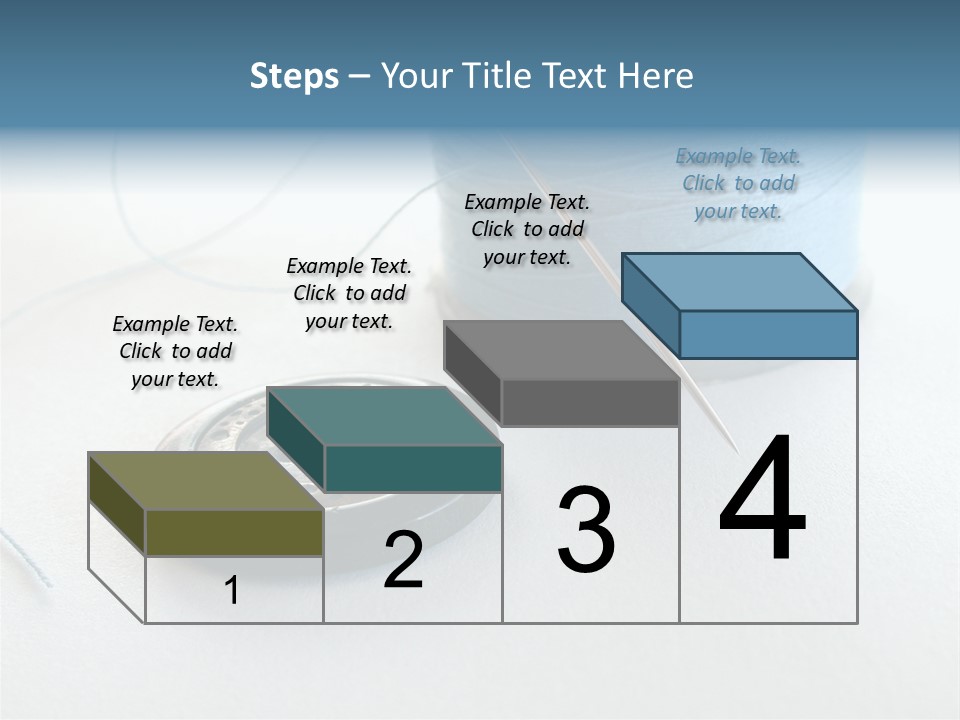 Steps – Your Title Text Here

Example Text. Click to add your text.

Example Text. Click to add your text.

Example Text. Click to add your text.

Example Text. Click to add your text.

1

2

3

4